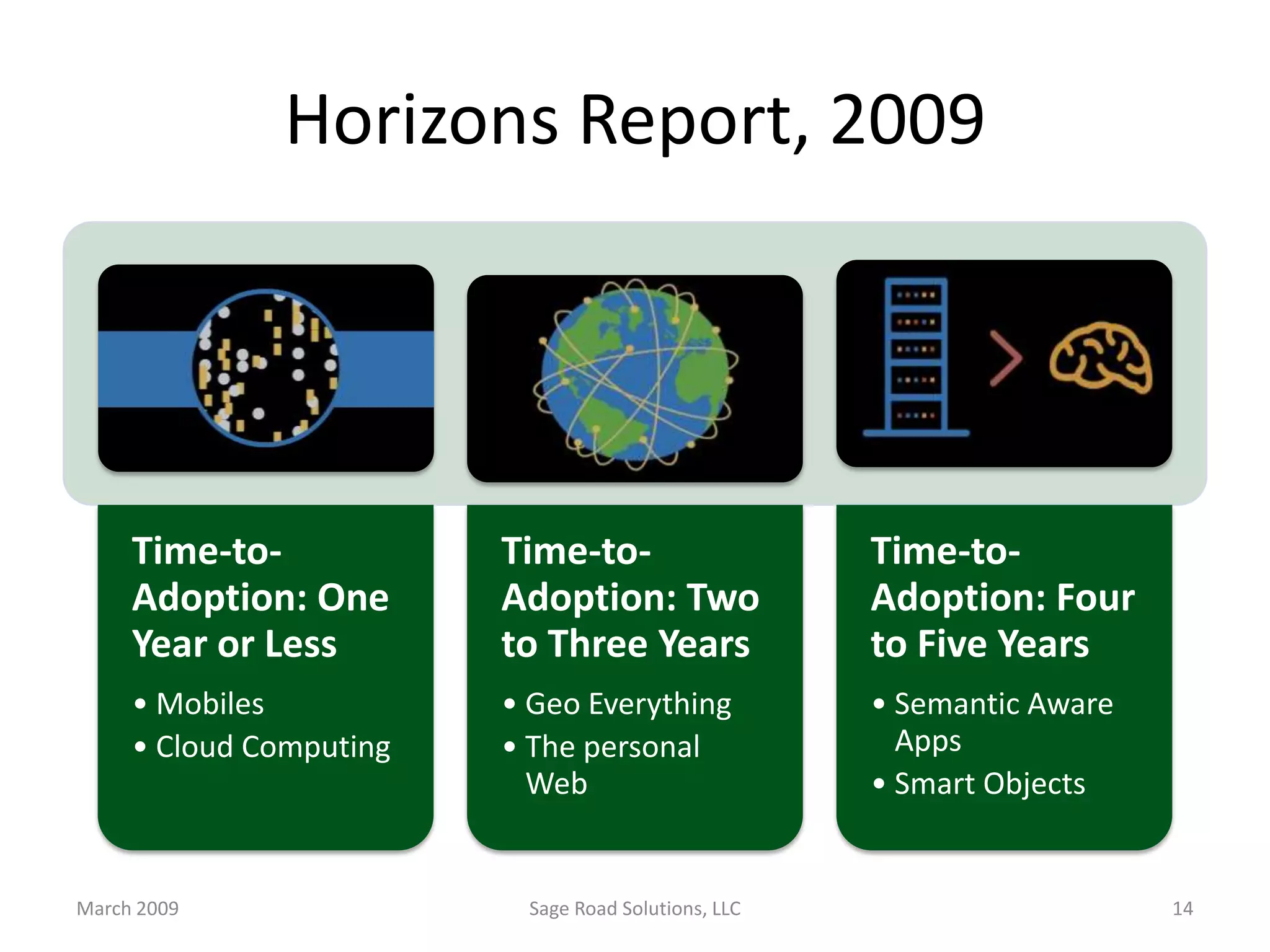 Horizons Report, 2009

Time-to-Adoption: One Year or Less

• Mobiles
• Cloud Computing

Time-to-Adoption: Two to Three Years

• Geo Everything
• The personal Web

Time-to-Adoption: Four to Five Years

• Semantic Aware Apps
• Smart Objects

March 2009

Sage Road Solutions, LLC

14